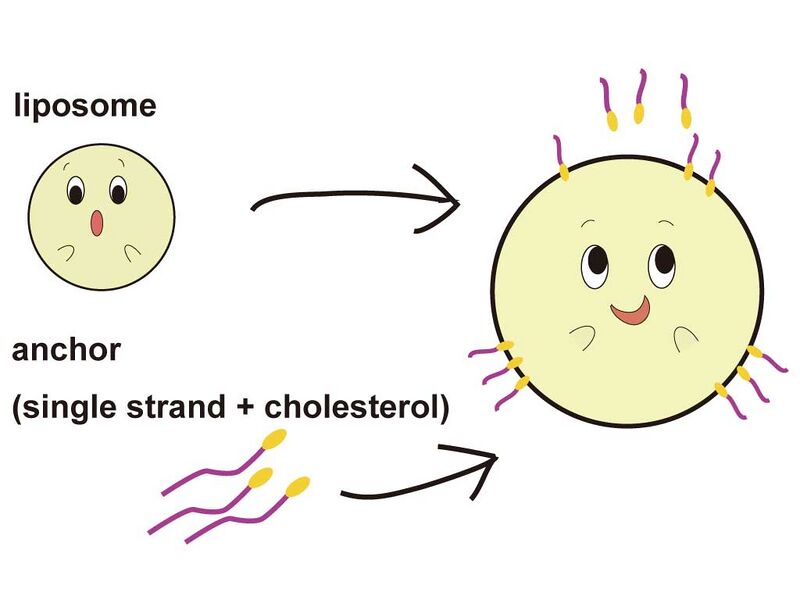 liposome

anchor

(single strand + cholesterol)